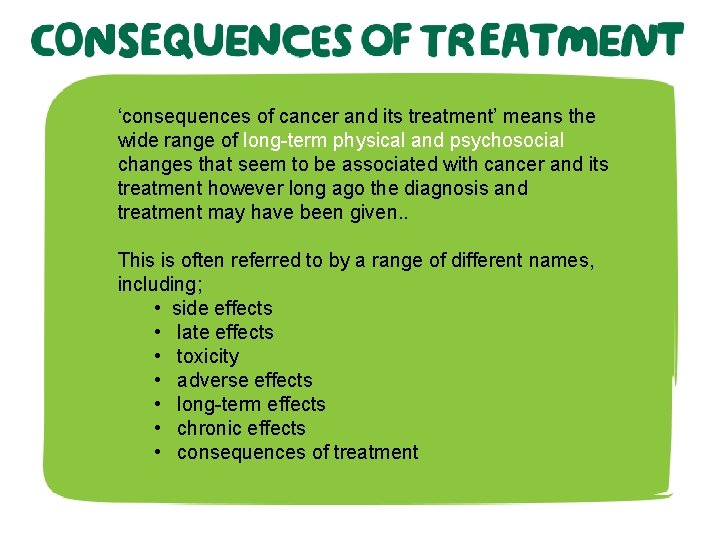 CONSEQUENCES OF TREATMENT

‘consequences of cancer and its treatment’ means the wide range of long-term physical and psychosocial changes that seem to be associated with cancer and its treatment however long ago the diagnosis and treatment may have been given..

This is often referred to by a range of different names, including;
• side effects
• late effects
• toxicity
• adverse effects
• long-term effects
• chronic effects
• consequences of treatment